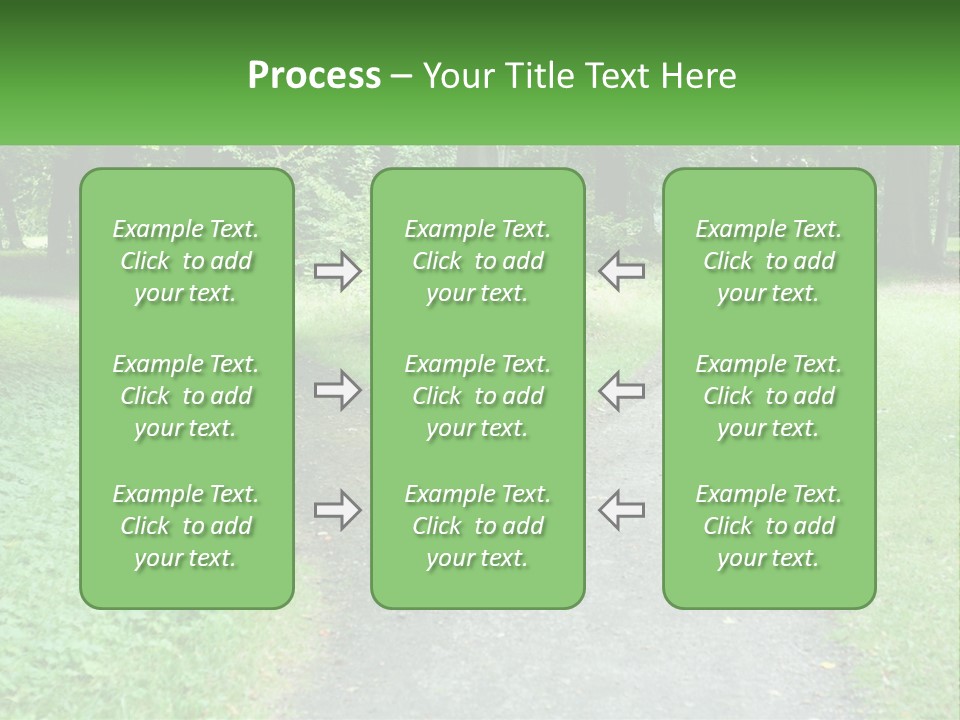 Process – Your Title Text Here

Example Text. Click to add your text.

Example Text. Click to add your text.

Example Text. Click to add your text.

Example Text. Click to add your text.

Example Text. Click to add your text.

Example Text. Click to add your text.

Example Text. Click to add your text.

Example Text. Click to add your text.

Example Text. Click to add your text.